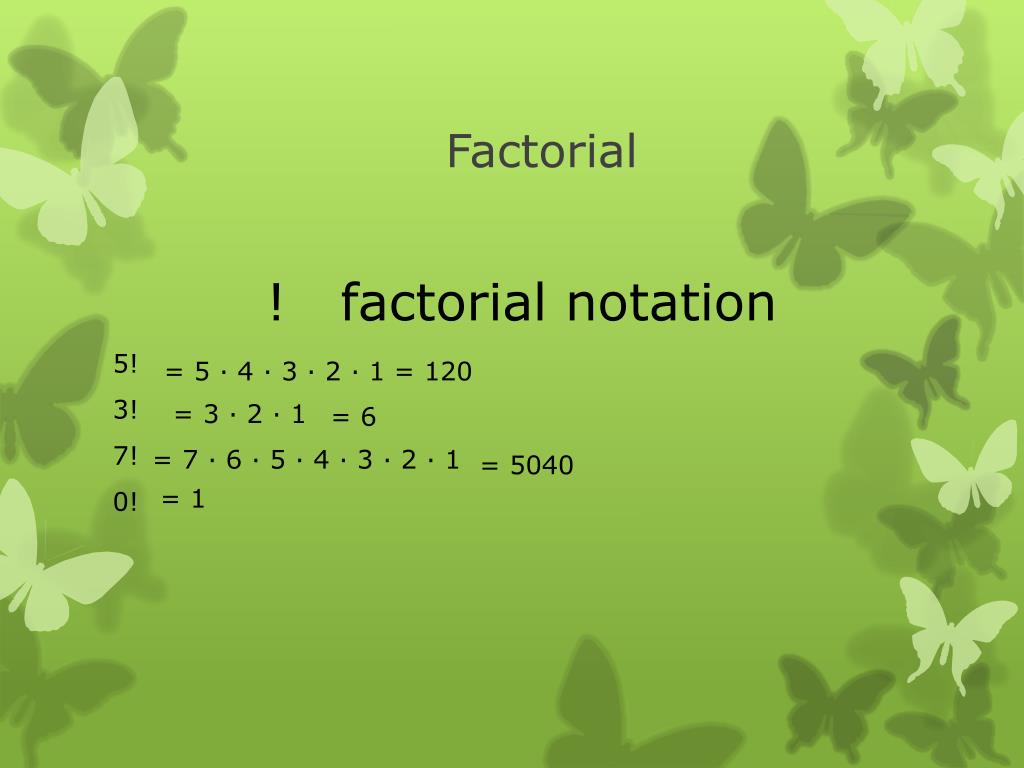 Factorial

! factorial notation

$5! = 5 \cdot 4 \cdot 3 \cdot 2 \cdot 1 = 120$

$3! = 3 \cdot 2 \cdot 1 = 6$

$7! = 7 \cdot 6 \cdot 5 \cdot 4 \cdot 3 \cdot 2 \cdot 1 = 5040$

$0! = 1$